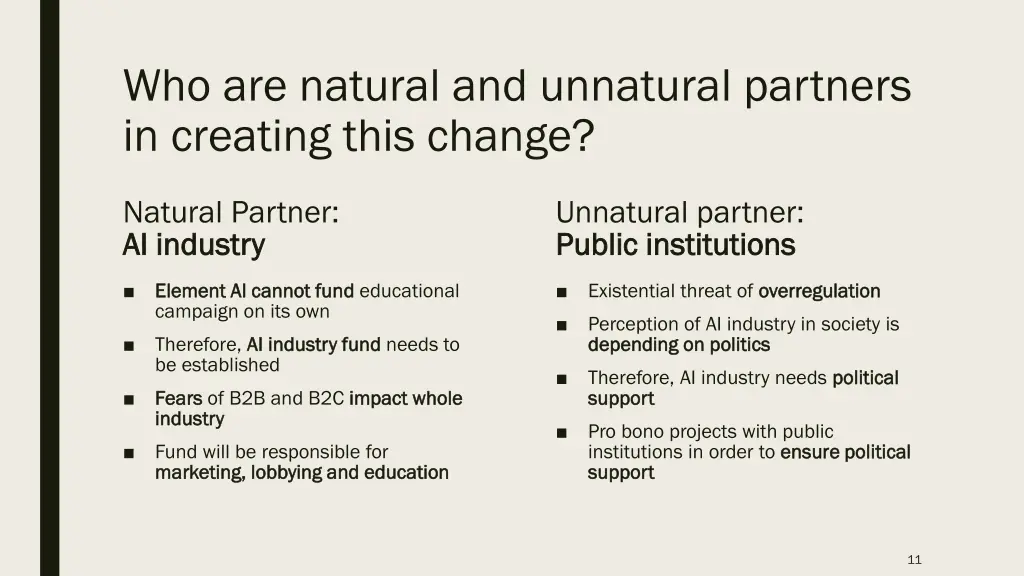 Who are natural and unnatural partners in creating this change?

Natural Partner:
AI industry

■ Element AI cannot fund educational campaign on its own

■ Therefore, AI industry fund needs to be established

■ Fears of B2B and B2C impact whole industry

■ Fund will be responsible for marketing, lobbying and education

Unnatural partner:
Public institutions

■ Existential threat of overregulation

■ Perception of AI industry in society is depending on politics

■ Therefore, AI industry needs political support

■ Pro bono projects with public institutions in order to ensure political support

11